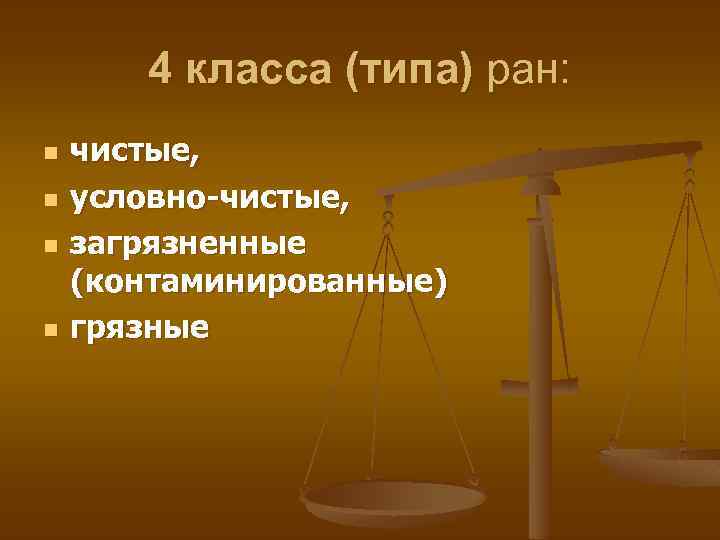 4 класса (типа) ран:

- чистые,
- условно-чистые,
- загрязненные (контаминированные)
- грязные